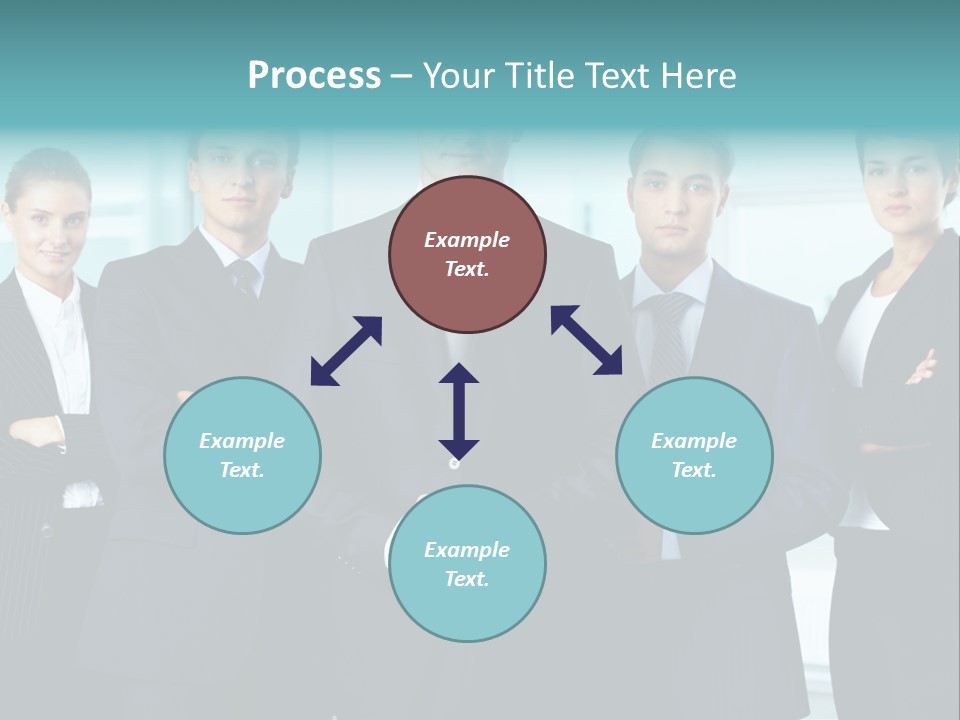 Process – Your Title Text Here

Example Text.

Example Text.

Example Text.

Example Text.